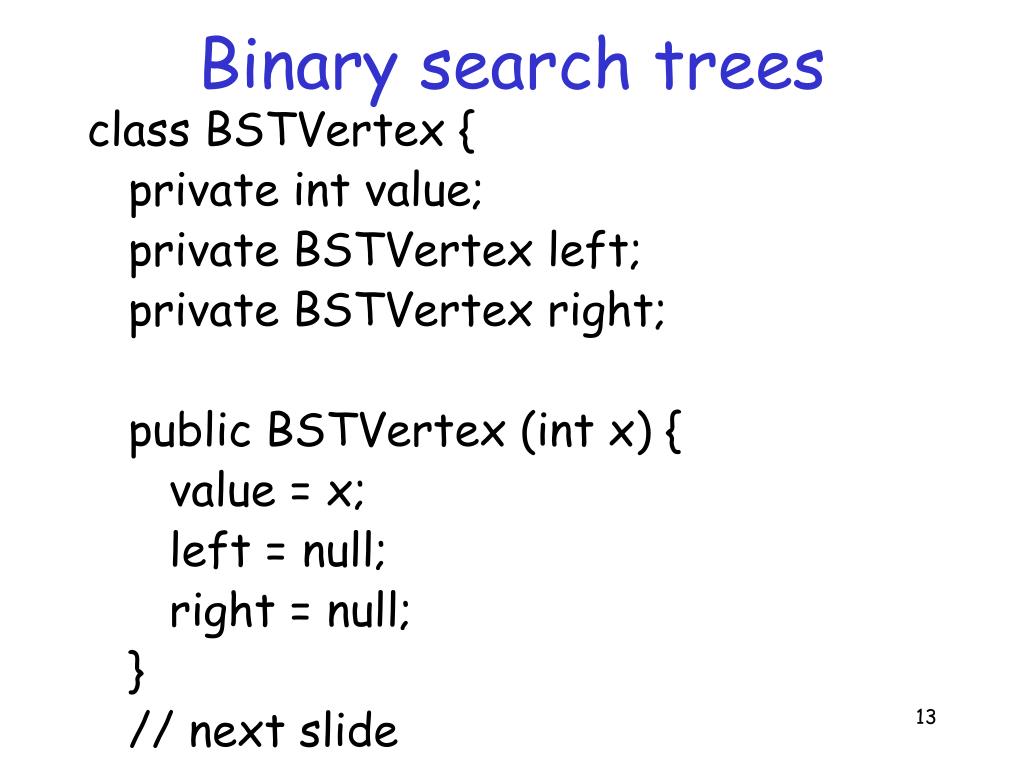 Binary search trees

class BSTVertex {
  private int value;
  private BSTVertex left;
  private BSTVertex right;

  public BSTVertex (int x) {
    value = x;
    left = null;
    right = null;
  }
  // next slide

13